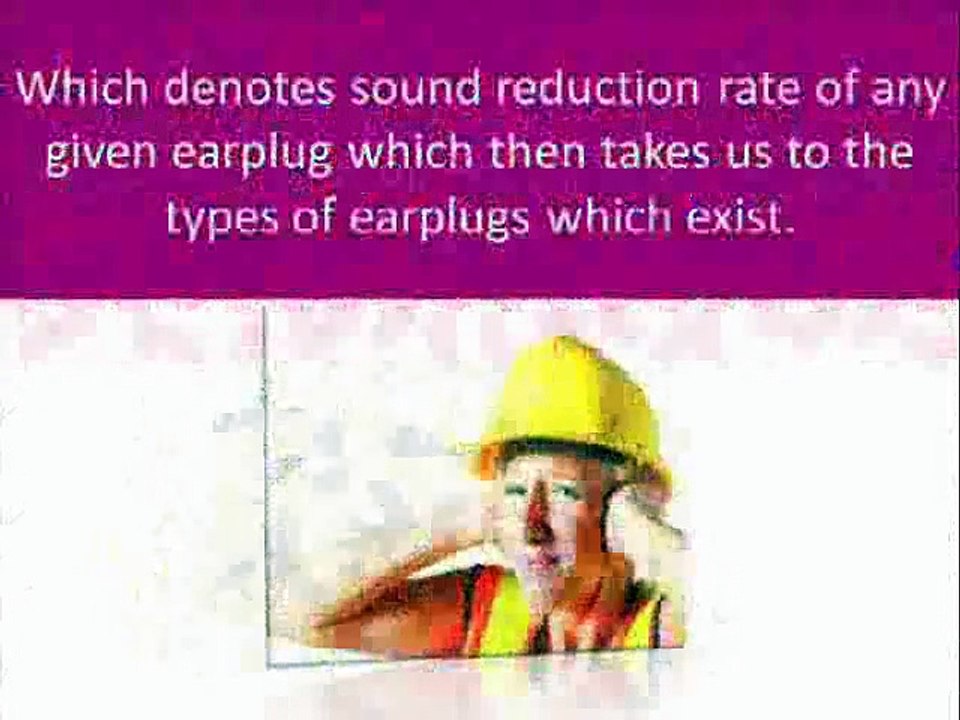 Which denotes sound reduction rate of any given earplug which then takes us to the types of earplugs which exist.